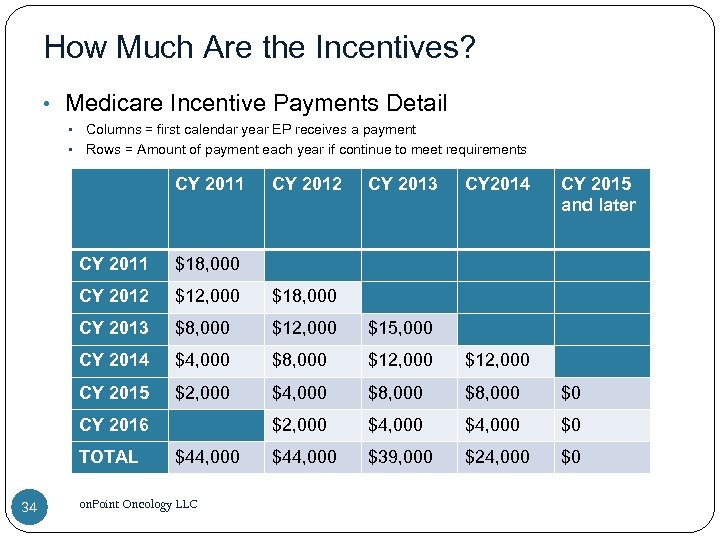 How Much Are the Incentives?

• Medicare Incentive Payments Detail
  ▪ Columns = first calendar year EP receives a payment
  ▪ Rows = Amount of payment each year if continue to meet requirements

| | CY 2011 | CY 2012 | CY 2013 | CY2014 | CY 2015 and later |
|---|---|---|---|---|---|
| CY 2011 | $18,000 | | | | |
| CY 2012 | $12,000 | $18,000 | | | |
| CY 2013 | $8,000 | $12,000 | $15,000 | | |
| CY 2014 | $4,000 | $8,000 | $12,000 | $12,000 | |
| CY 2015 | $2,000 | $4,000 | $8,000 | $8,000 | $0 |
| CY 2016 | | $2,000 | $4,000 | $4,000 | $0 |
| TOTAL | $44,000 | $44,000 | $39,000 | $24,000 | $0 |

34

onPoint Oncology LLC